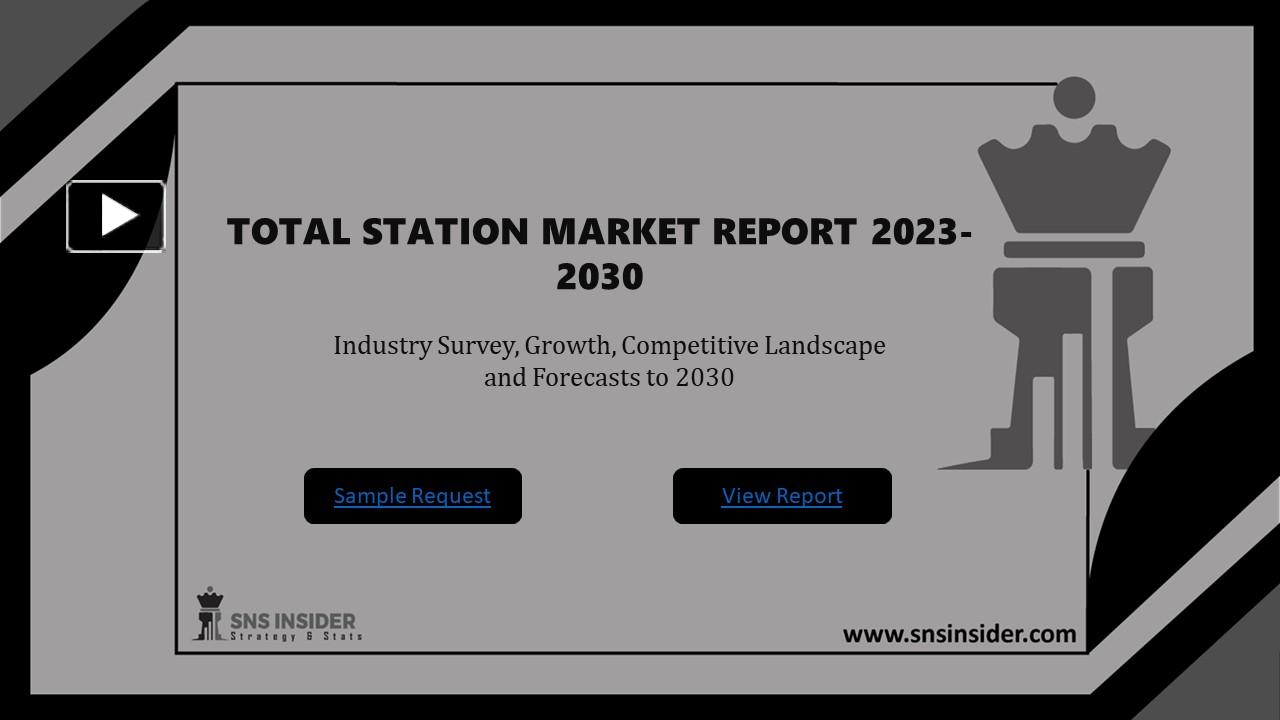 TOTAL STATION MARKET REPORT 2023-2030

Industry Survey, Growth, Competitive Landscape and Forecasts to 2030

Sample Request

View Report

SNS INSIDER
Strategy & Stats

www.snsinsider.com